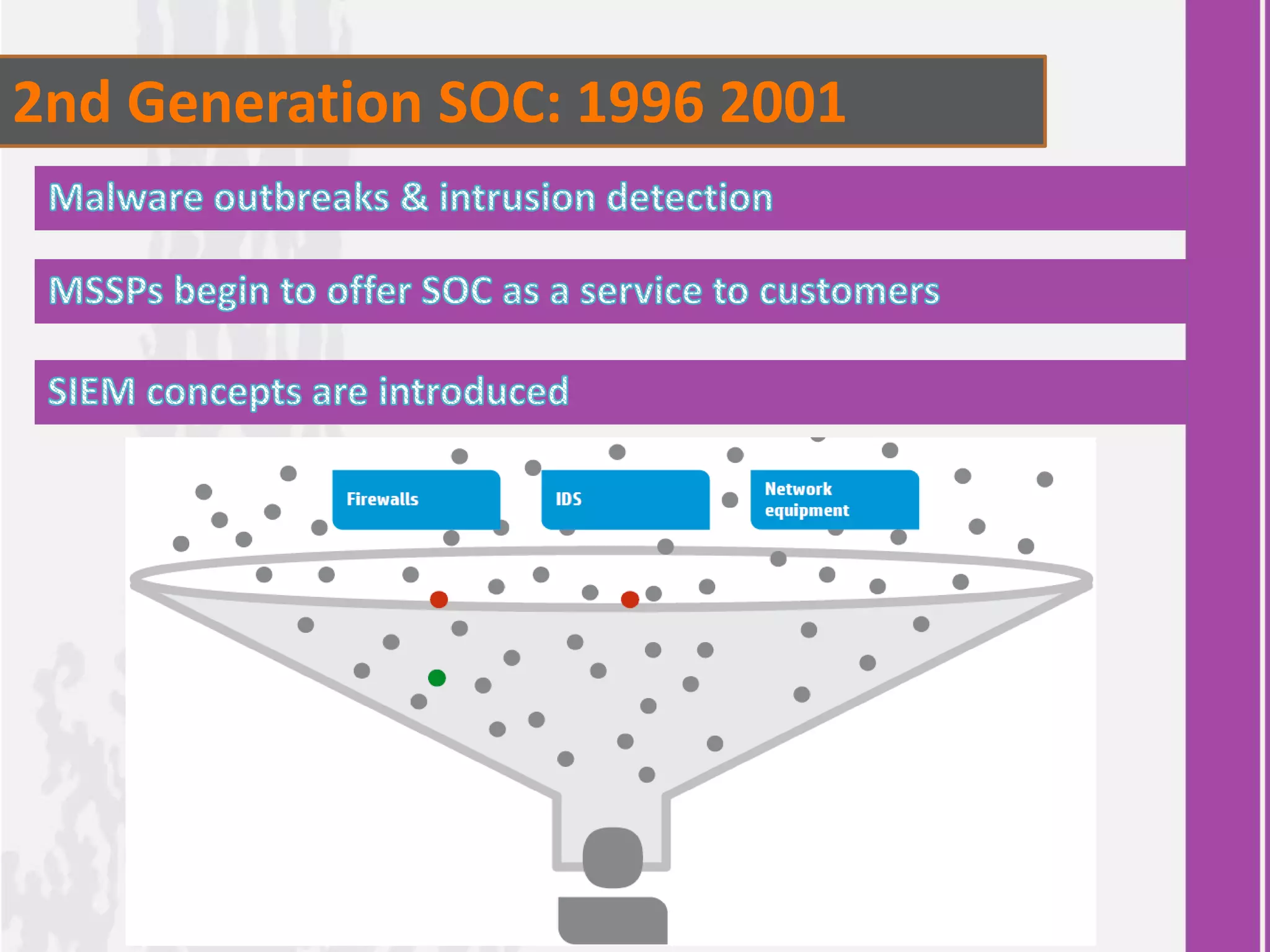 2nd Generation SOC: 1996 2001

Malware outbreaks & intrusion detection

MSSPs begin to offer SOC as a service to customers

SIEM concepts are introduced

Firewalls

IDS

Network equipment